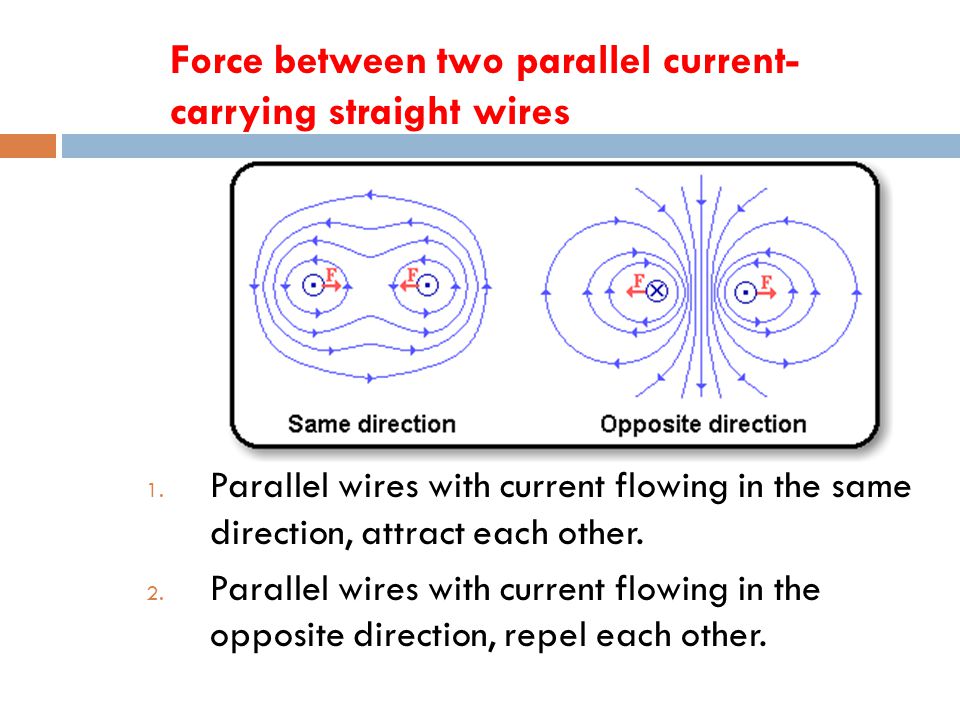 Force between two parallel current-carrying straight wires

F F F F

Same direction

Opposite direction

1. Parallel wires with current flowing in the same direction, attract each other.

2. Parallel wires with current flowing in the opposite direction, repel each other.